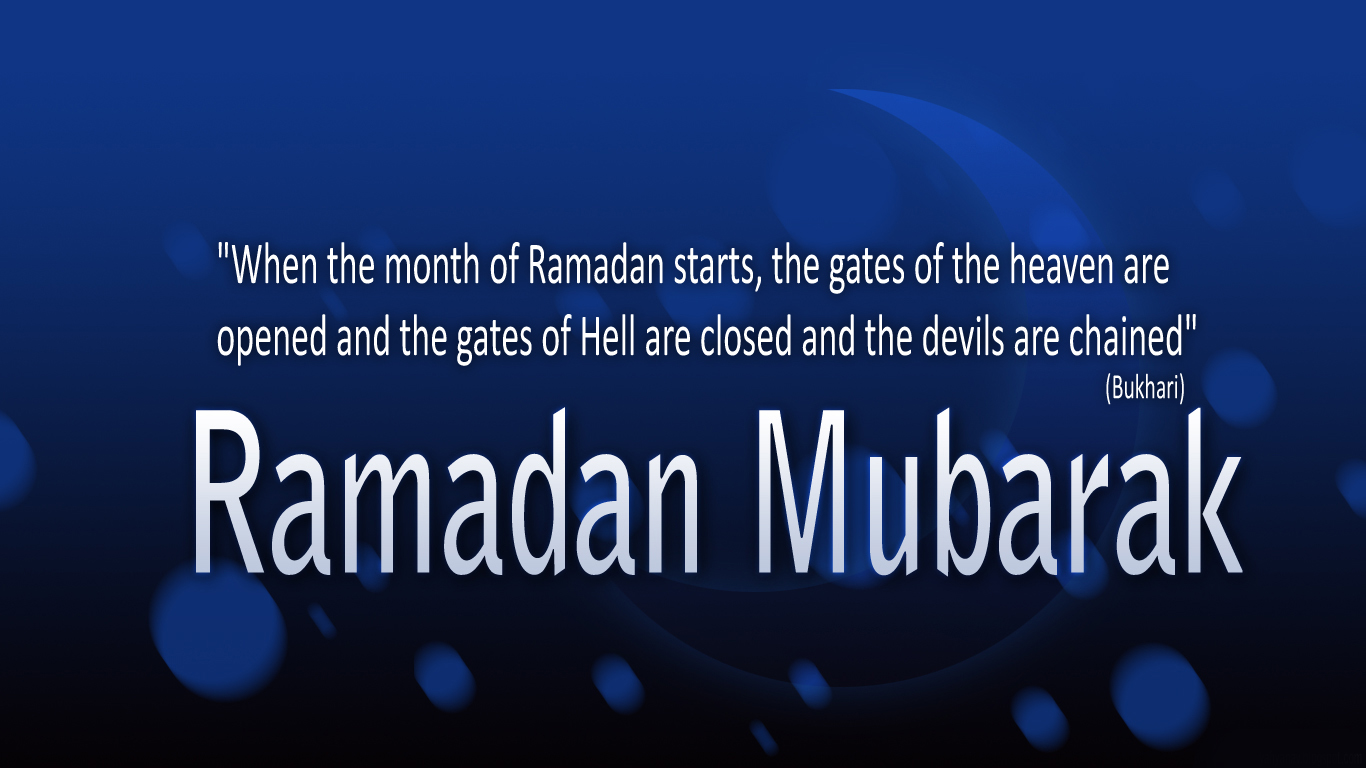 "When the month of Ramadan starts, the gates of the heaven are opened and the gates of Hell are closed and the devils are chained"
(Bukhari)

Ramadan Mubarak